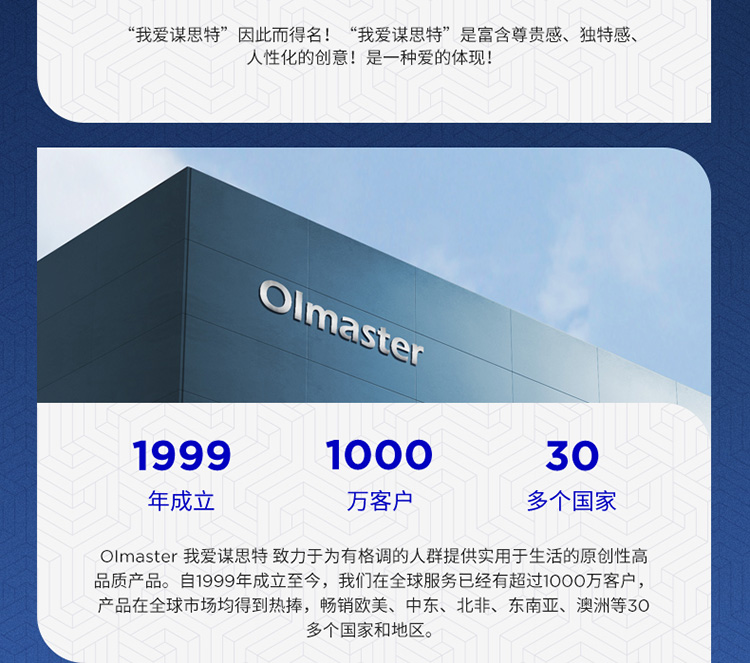 “我爱谋思特”因此而得名！“我爱谋思特”是富含尊贵感、独特感、人性化的创意！是一种爱的体现！

OImaster

1999
年成立

1000
万客户

30
多个国家

OImaster 我爱谋思特 致力于为有格调的人群提供实用于生活的原创性高品质产品。自1999年成立至今，我们在全球服务已经有超过1000万客户，产品在全球市场均得到热捧，畅销欧美、中东、北非、东南亚、澳洲等30多个国家和地区。